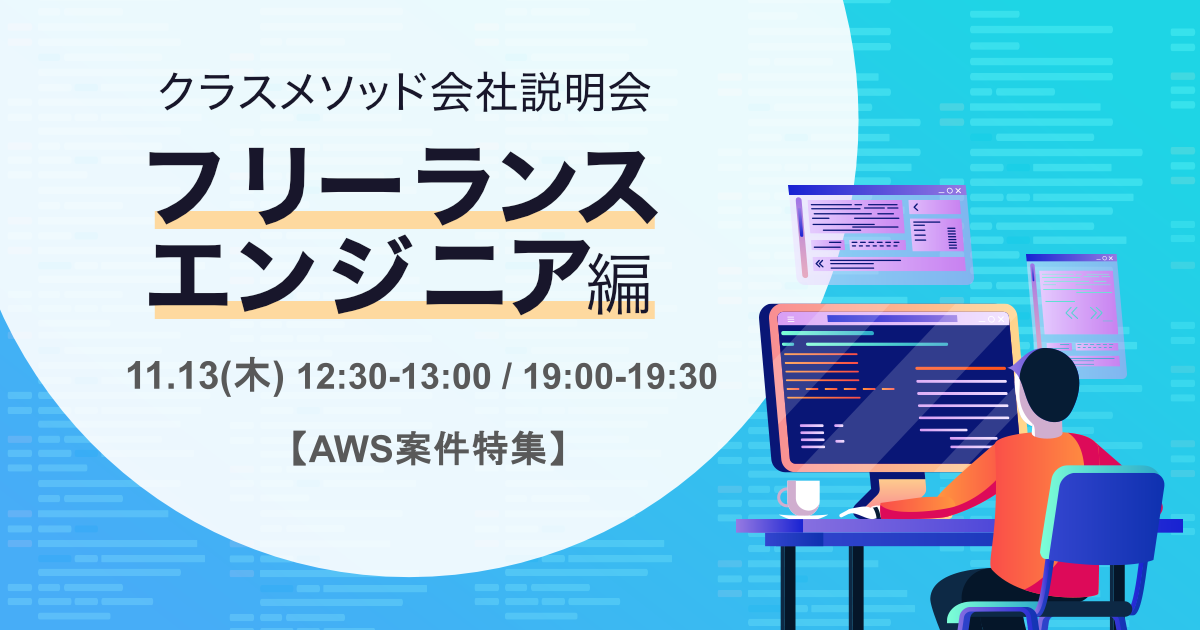 クラスメソッド会社説明会

フリーランス
エンジニア編

11.13(木) 12:30-13:00 / 19:00-19:30

【AWS案件特集】